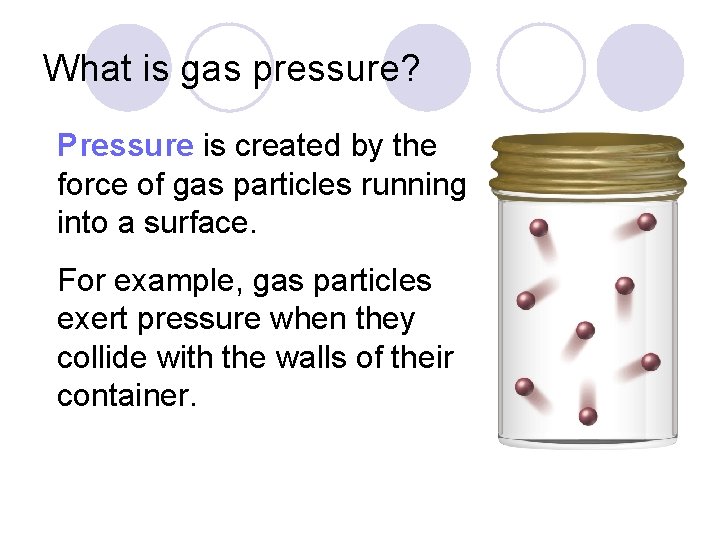 What is gas pressure?

Pressure is created by the force of gas particles running into a surface.

For example, gas particles exert pressure when they collide with the walls of their container.